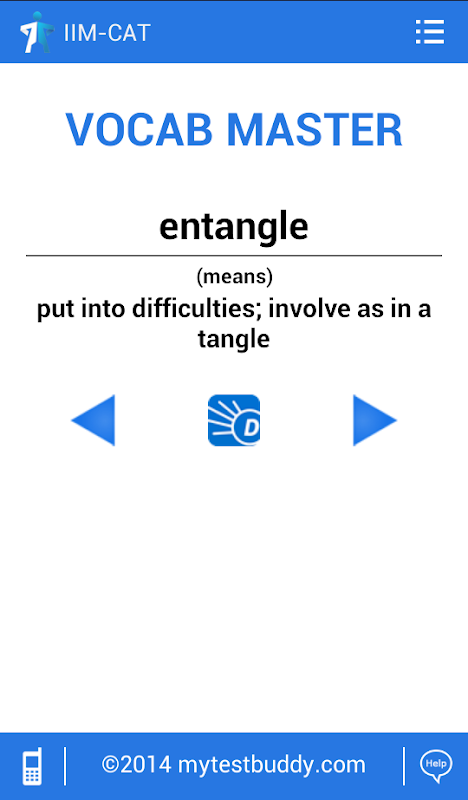 IIM-CAT

VOCAB MASTER

entangle

(means)

put into difficulties; involve as in a tangle

D

©2014 mytestbuddy.com

Help